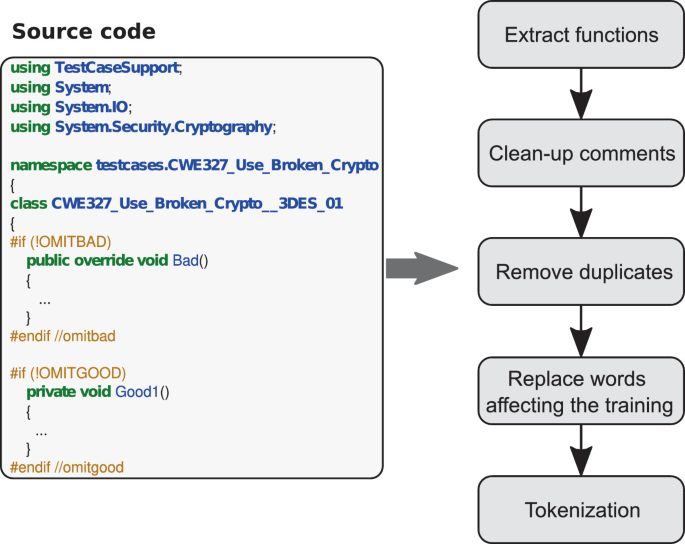 Source code

using TestCaseSupport;
using System;
using System.IO;
using System.Security.Cryptography;

namespace testcases.CWE327_Use_Broken_Crypto
{
class CWE327_Use_Broken_Crypto__3DES_01
{
#if (!OMITBAD)
public override void Bad()
{
...
}
#endif //omitbad

#if (!OMITGOOD)
private void Good1()
{
...
}
#endif //omitgood

Extract functions

Clean-up comments

Remove duplicates

Replace words affecting the training

Tokenization